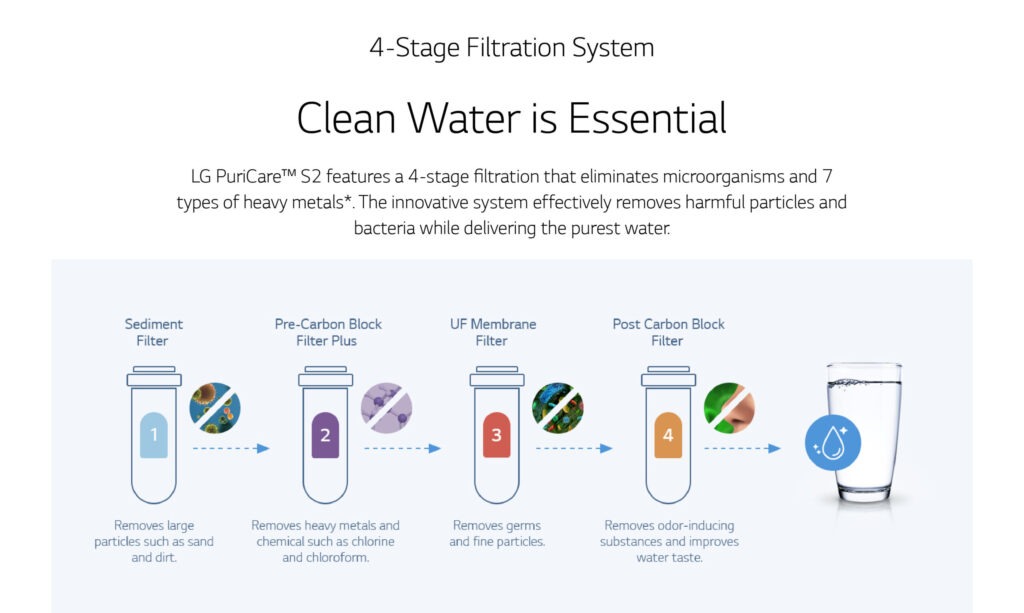 4-Stage Filtration System

Clean Water is Essential

LG PuriCare™ S2 features a 4-stage filtration that eliminates microorganisms and 7 types of heavy metals*. The innovative system effectively removes harmful particles and bacteria while delivering the purest water.

Sediment Filter

1

Removes large particles such as sand and dirt.

Pre-Carbon Block Filter Plus

2

Removes heavy metals and chemical such as chlorine and chloroform.

UF Membrane Filter

3

Removes germs and fine particles.

Post Carbon Block Filter

4

Removes odor-inducing substances and improves water taste.